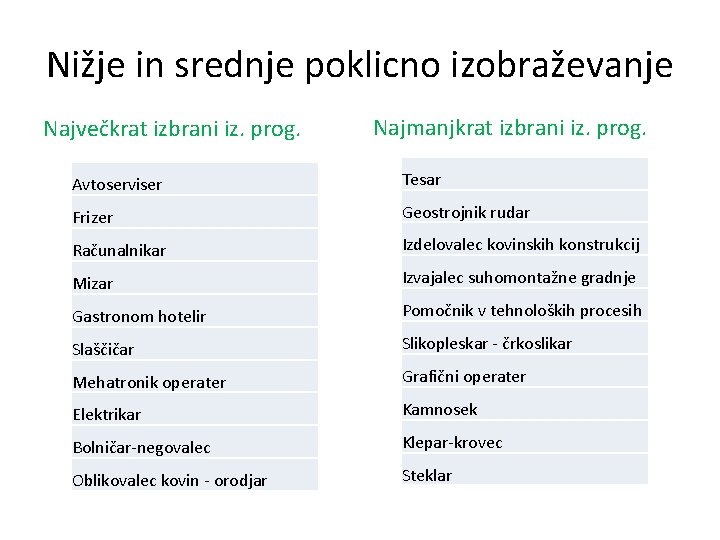 Nižje in srednje poklicno izobraževanje

Največkrat izbrani iz. prog.

| Avtoserviser |
|---|
| Frizer |
| Računalnikar |
| Mizar |
| Gastronom hotelir |
| Slaščičar |
| Mehatronik operater |
| Elektrikar |
| Bolničar-negovalec |
| Oblikovalec kovin - orodjar |

Najmanjkrat izbrani iz. prog.

| Tesar |
|---|
| Geostrojnik rudar |
| Izdelovalec kovinskih konstrukcij |
| Izvajalec suhomontažne gradnje |
| Pomočnik v tehnoloških procesih |
| Slikopleskar - črkoslikar |
| Grafični operater |
| Kamnosek |
| Klepar-krovec |
| Steklar |